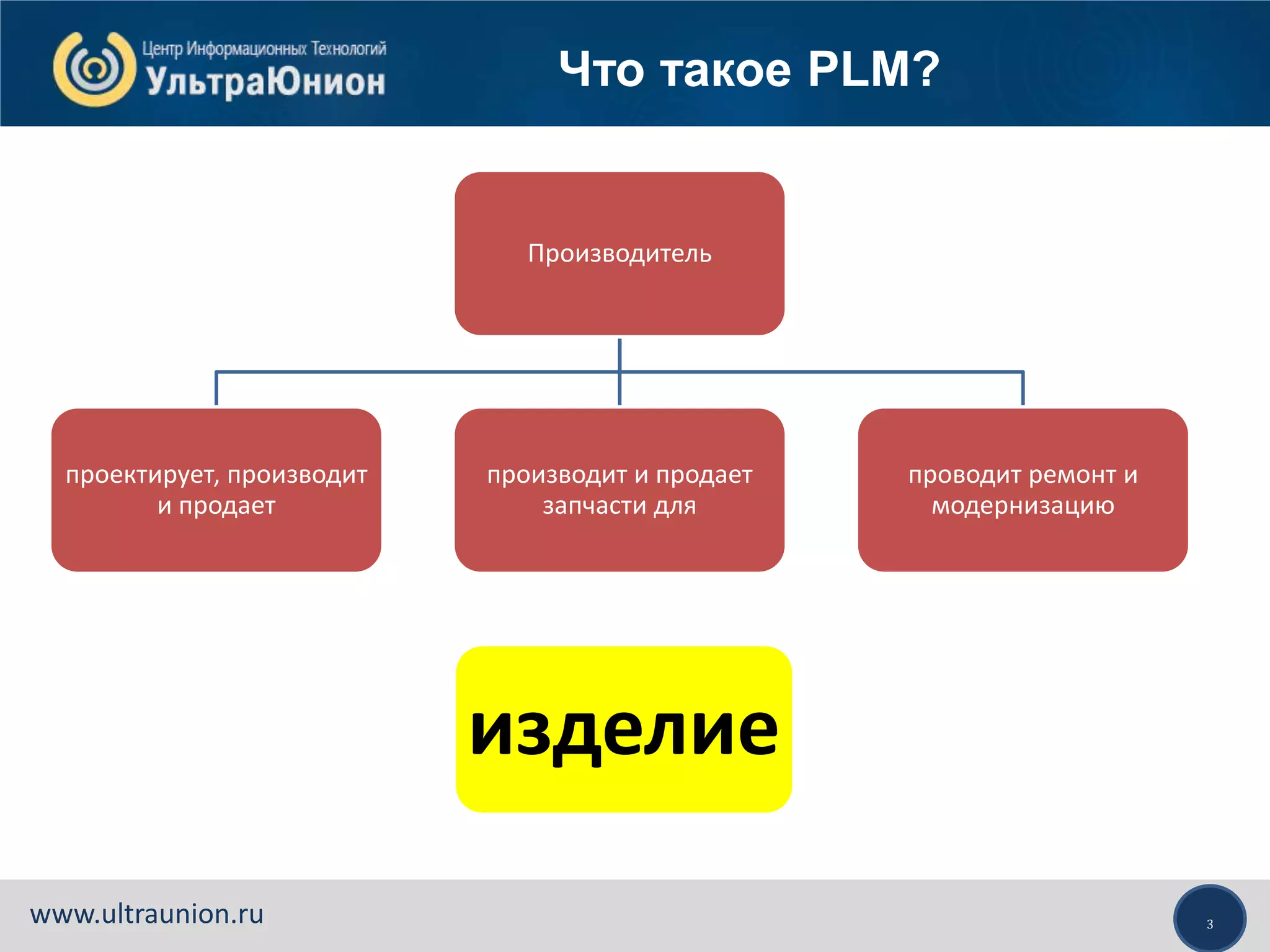 Центр Информационных Технологий
УльтраЮнион

Что такое PLM?

Производитель

проектирует, производит и продает

производит и продает запчасти для

проводит ремонт и модернизацию

изделие

www.ultraunion.ru

3